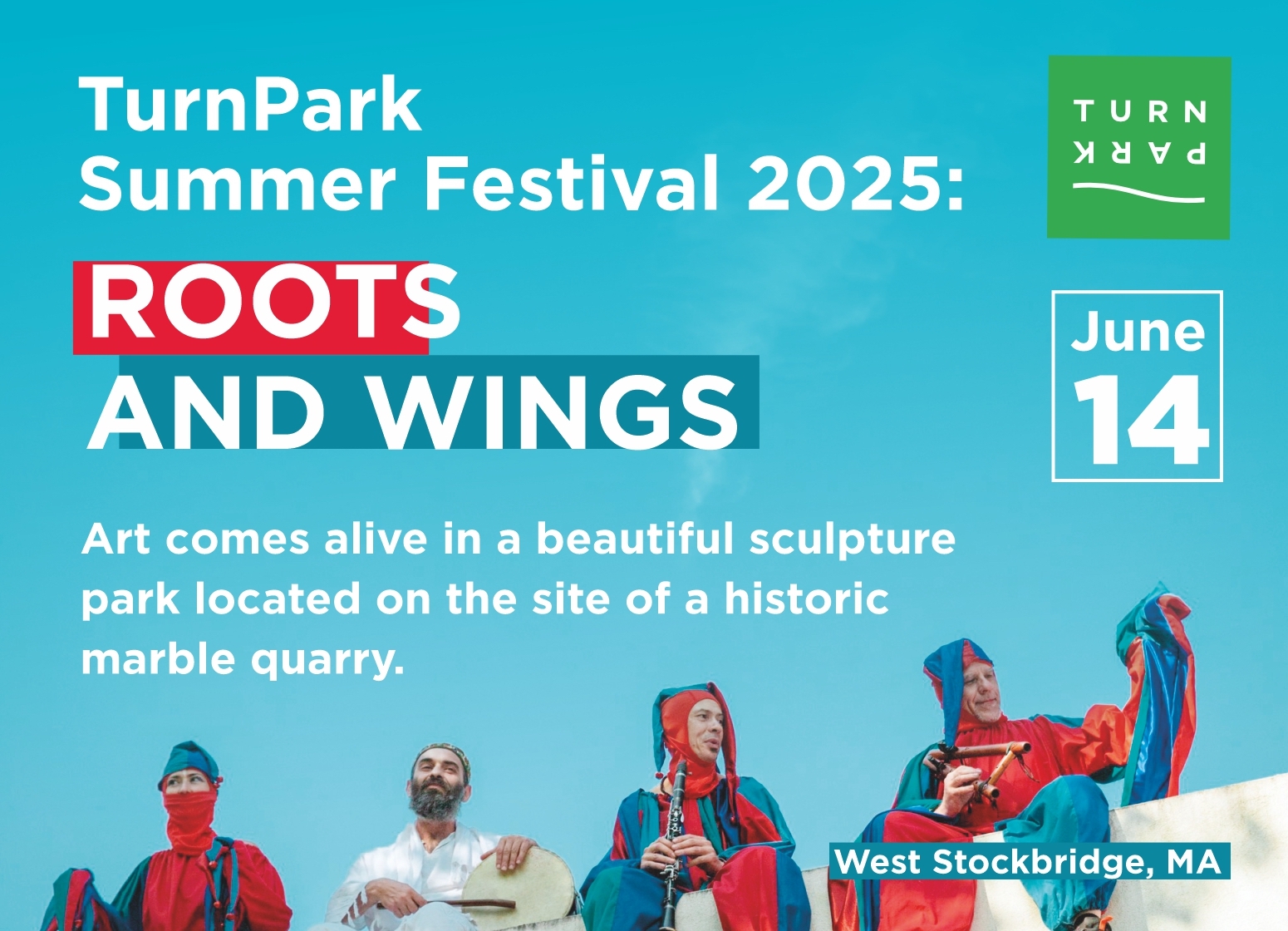 TurnPark Summer Festival 2025:

TURN PARK

ROOTS AND WINGS

June 14

Art comes alive in a beautiful sculpture park located on the site of a historic marble quarry.

West Stockbridge, MA